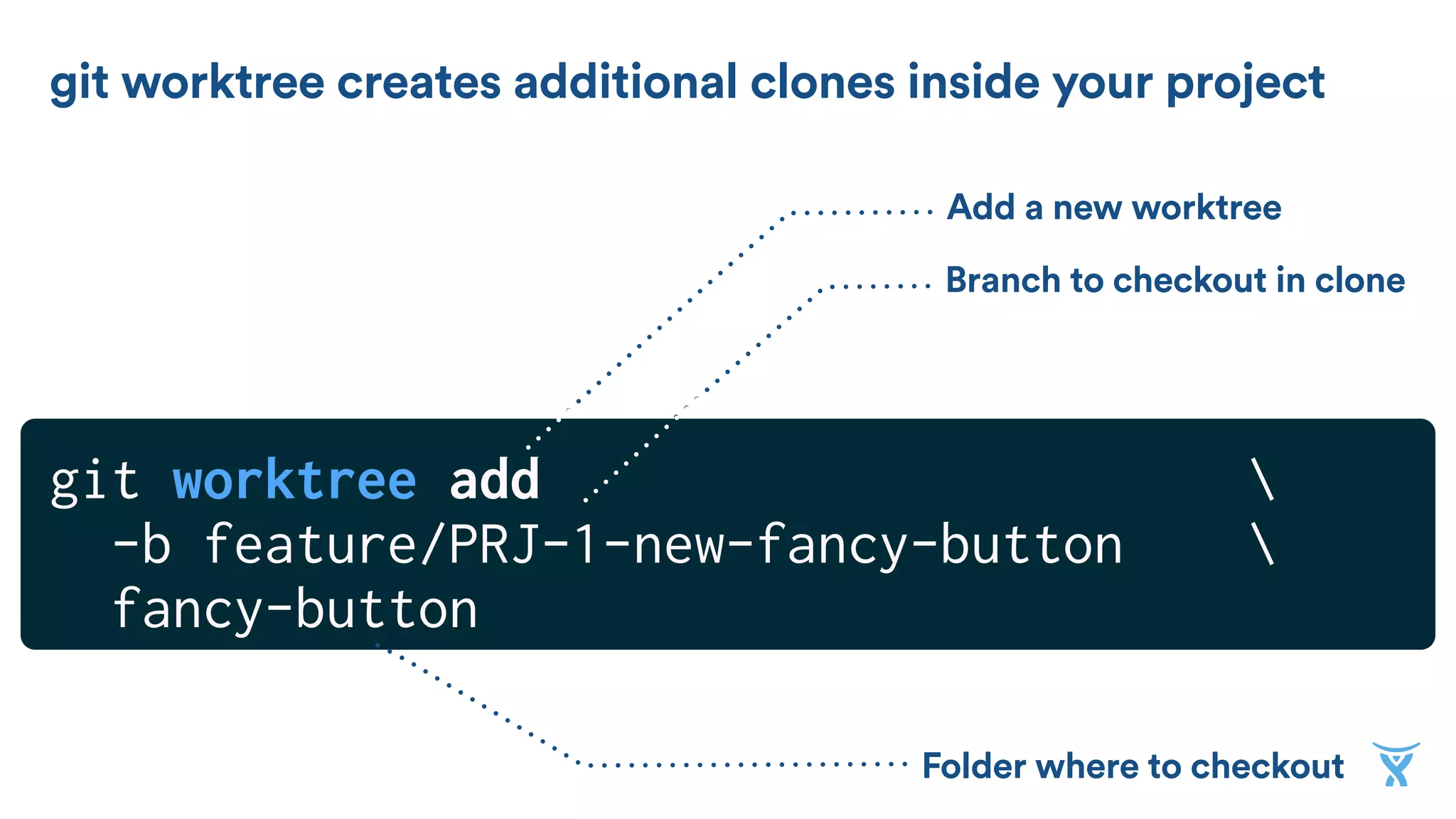 git worktree creates additional clones inside your project

Add a new worktree

Branch to checkout in clone

git worktree add \
-b feature/PRJ-1-new-fancy-button \
fancy-button

Folder where to checkout